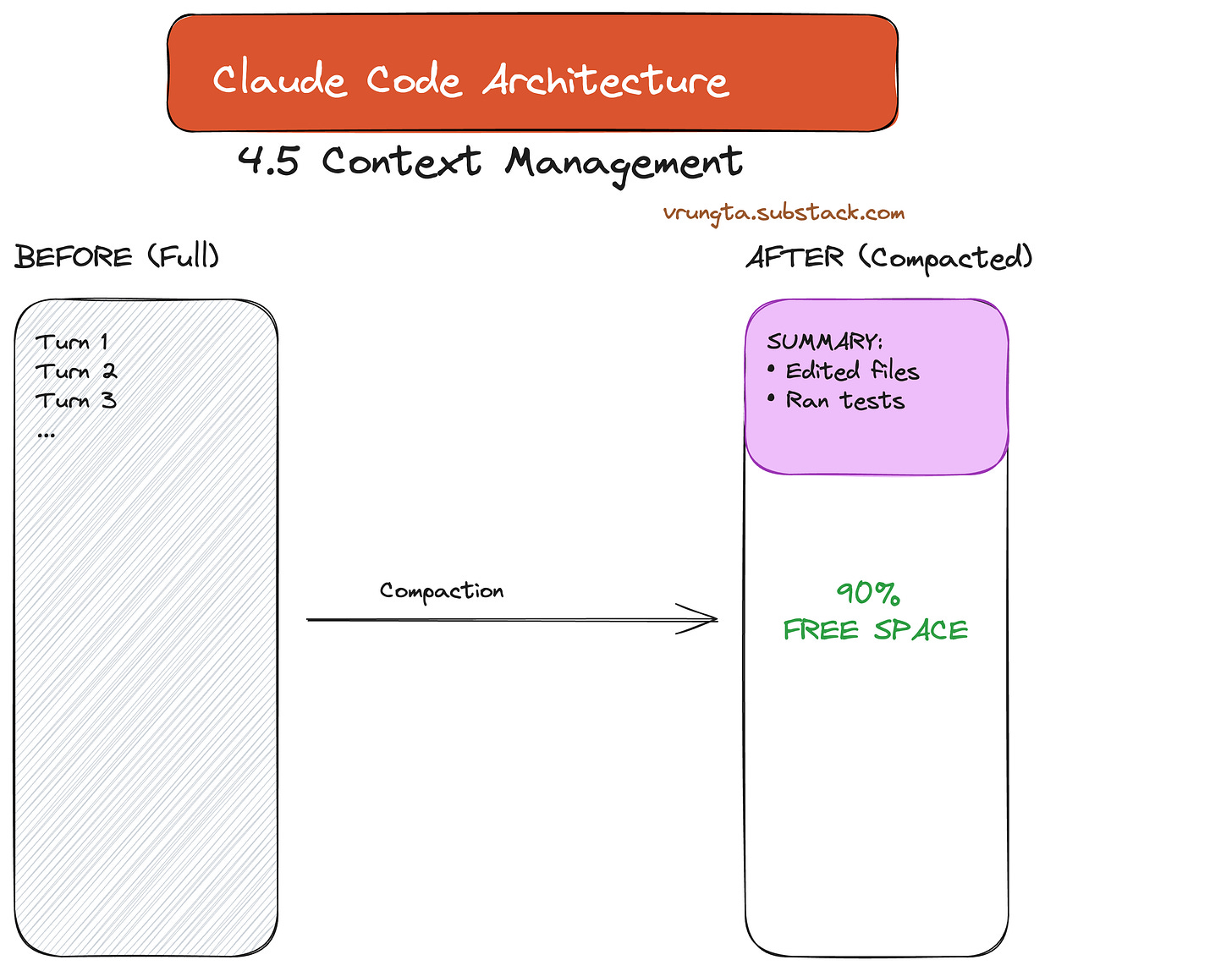 Claude Code Architecture

4.5 Context Management

vrungta.substack.com

BEFORE (Full)

Turn 1
Turn 2
Turn 3
...

Compaction

AFTER (Compacted)

SUMMARY:
• Edited files
• Ran tests

90%
FREE SPACE